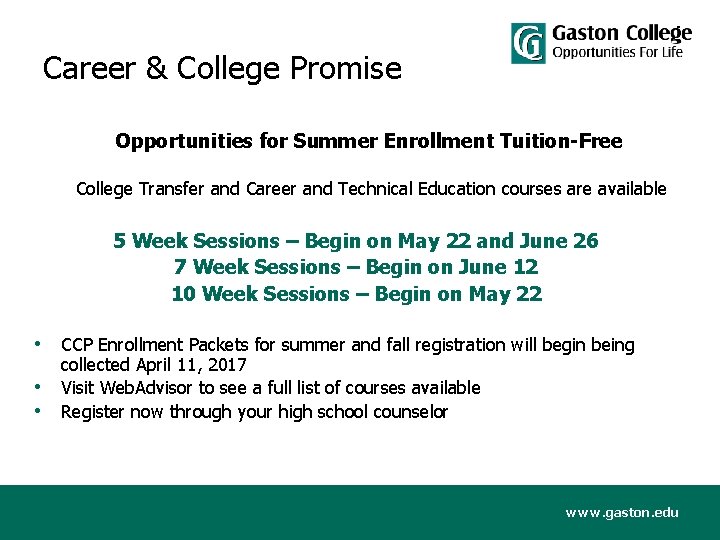 Gaston College
Opportunities For Life

Career & College Promise

Opportunities for Summer Enrollment Tuition-Free

College Transfer and Career and Technical Education courses are available

5 Week Sessions – Begin on May 22 and June 26
7 Week Sessions – Begin on June 12
10 Week Sessions – Begin on May 22

• CCP Enrollment Packets for summer and fall registration will begin being collected April 11, 2017
• Visit WebAdvisor to see a full list of courses available
• Register now through your high school counselor

www.gaston.edu